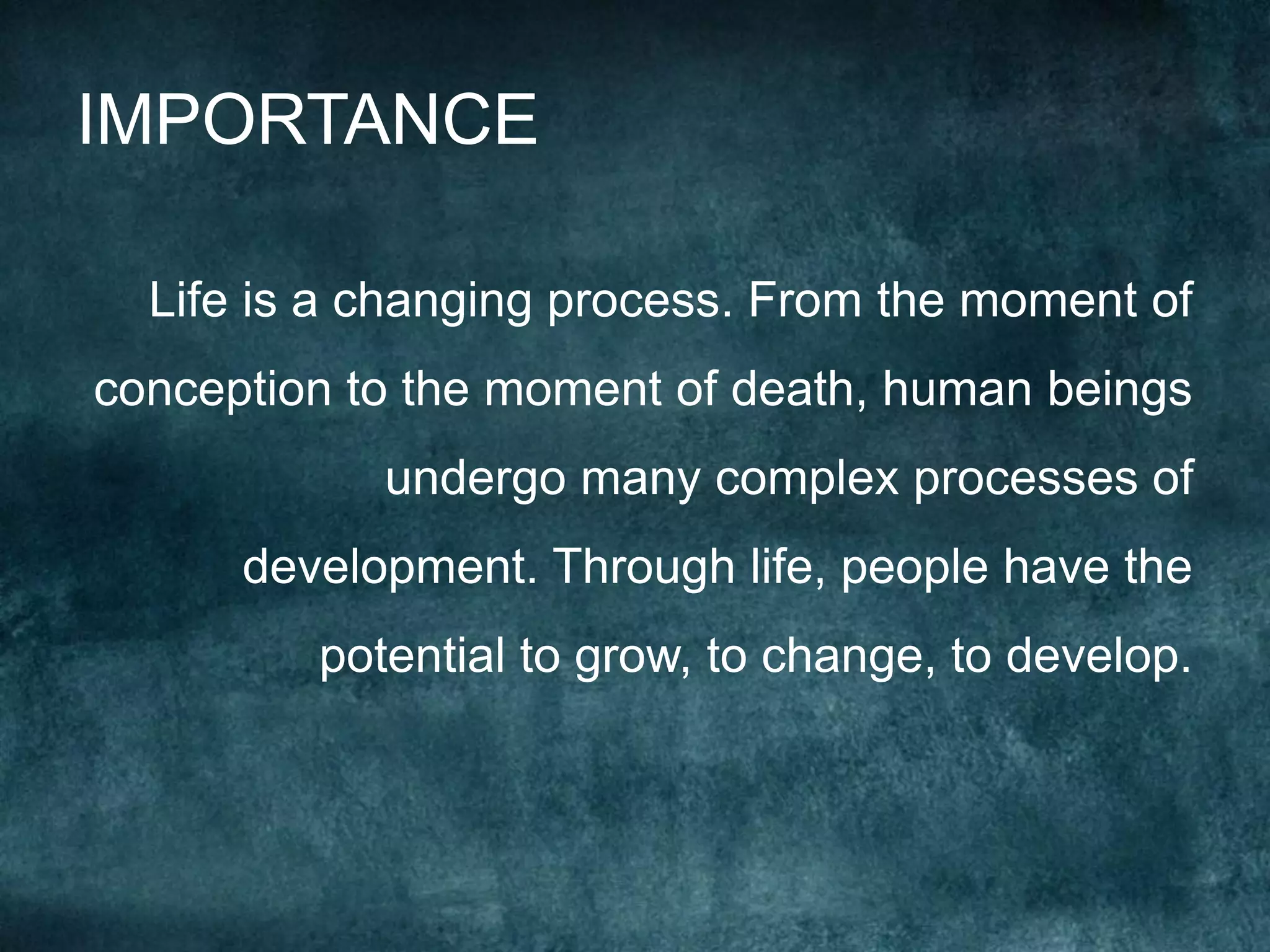 IMPORTANCE

Life is a changing process. From the moment of conception to the moment of death, human beings undergo many complex processes of development. Through life, people have the potential to grow, to change, to develop.